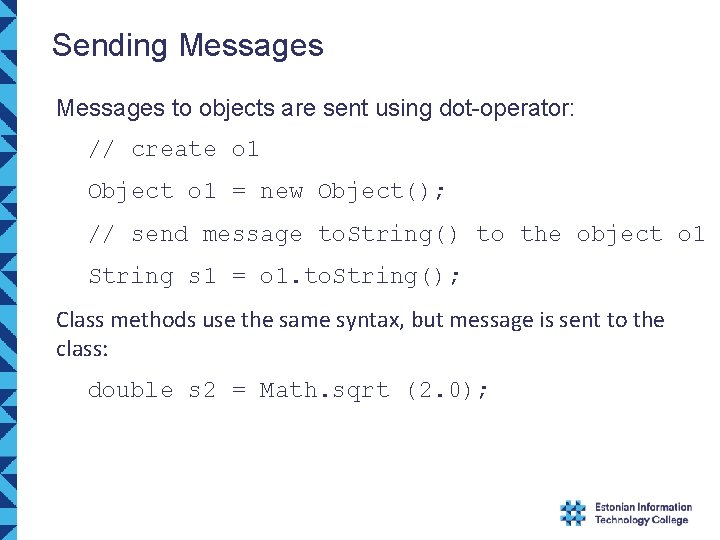 Sending Messages

Messages to objects are sent using dot-operator:

// create o1

Object o1 = new Object();

// send message toString() to the object o1

String s1 = o1.toString();

Class methods use the same syntax, but message is sent to the class:

double s2 = Math.sqrt (2.0);

Estonian Information Technology College